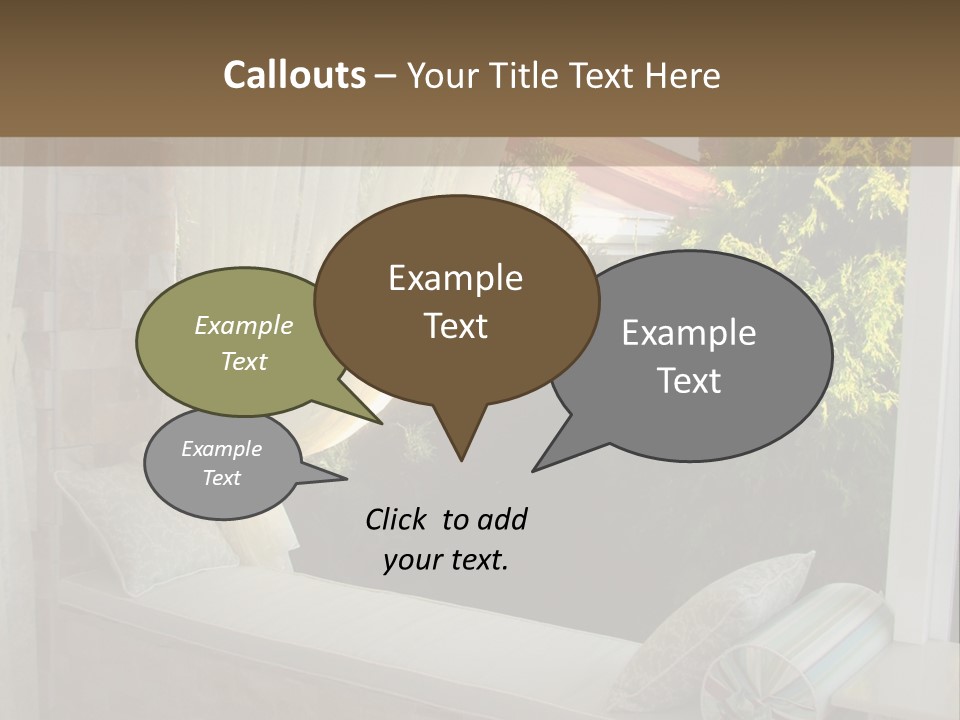 Callouts – Your Title Text Here

Example Text

Example Text

Example Text

Example Text

Click to add your text.